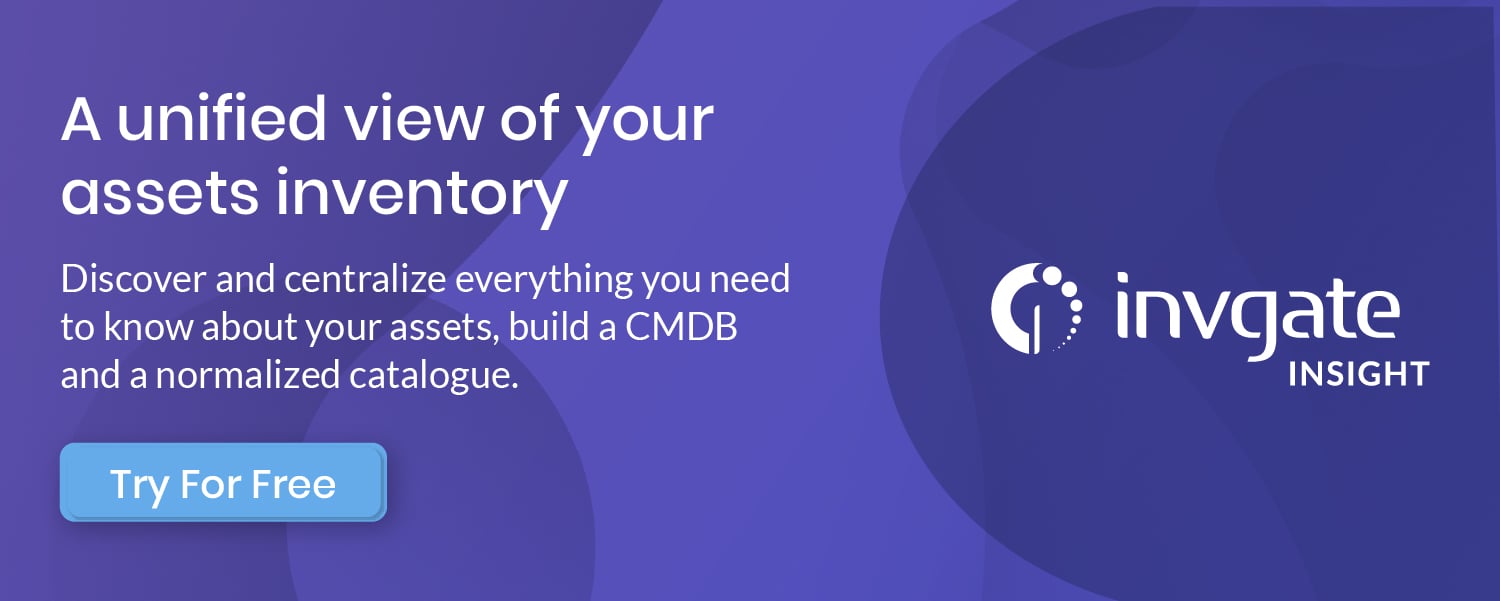 A unified view of your assets inventory

Discover and centralize everything you need to know about your assets, build a CMDB and a normalized catalogue.

Try For Free

invgate
INSIGHT